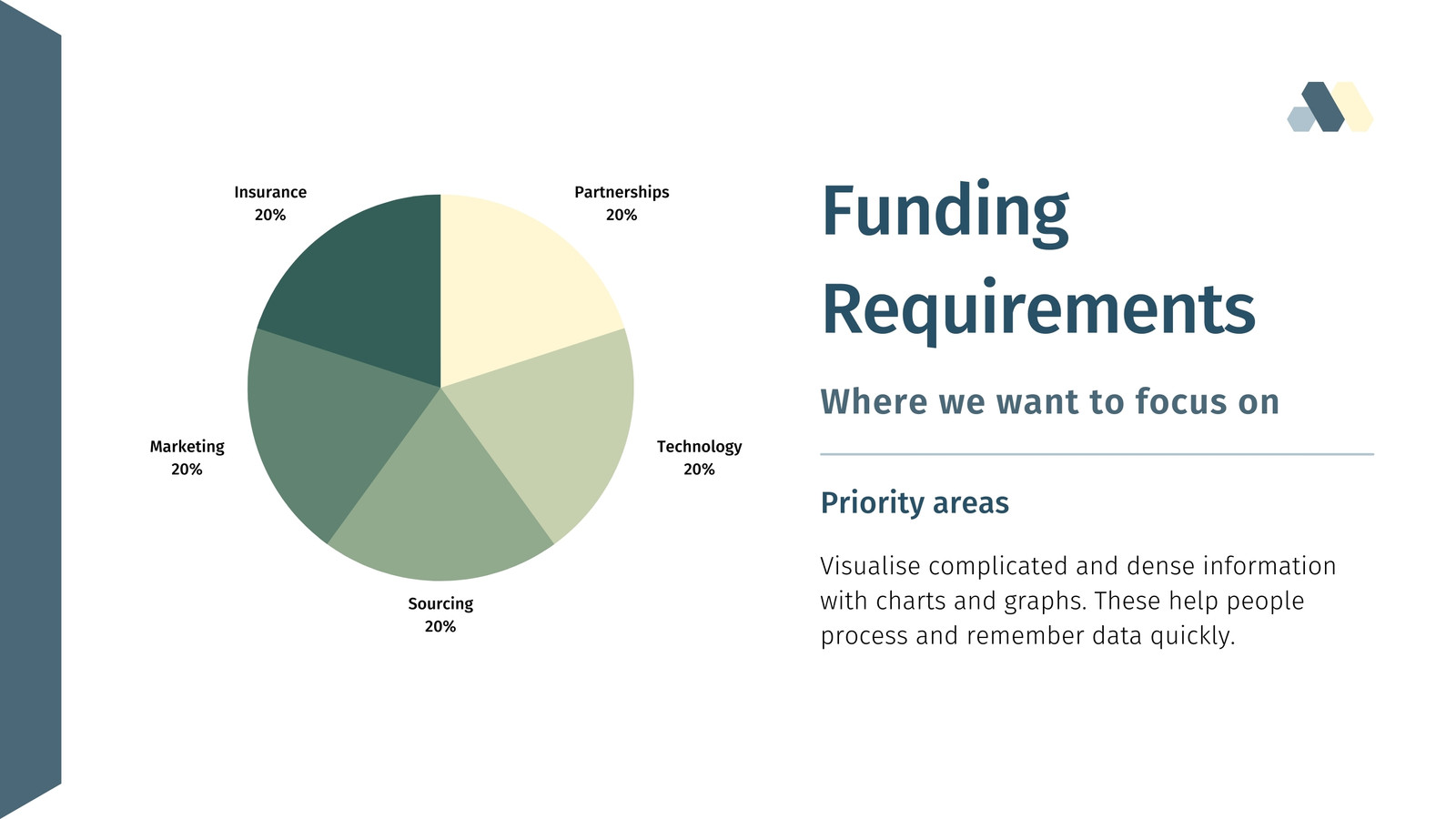 Insurance
20%

Partnerships
20%

Marketing
20%

Technology
20%

Sourcing
20%

Funding Requirements

Where we want to focus on

Priority areas

Visualise complicated and dense information with charts and graphs. These help people process and remember data quickly.